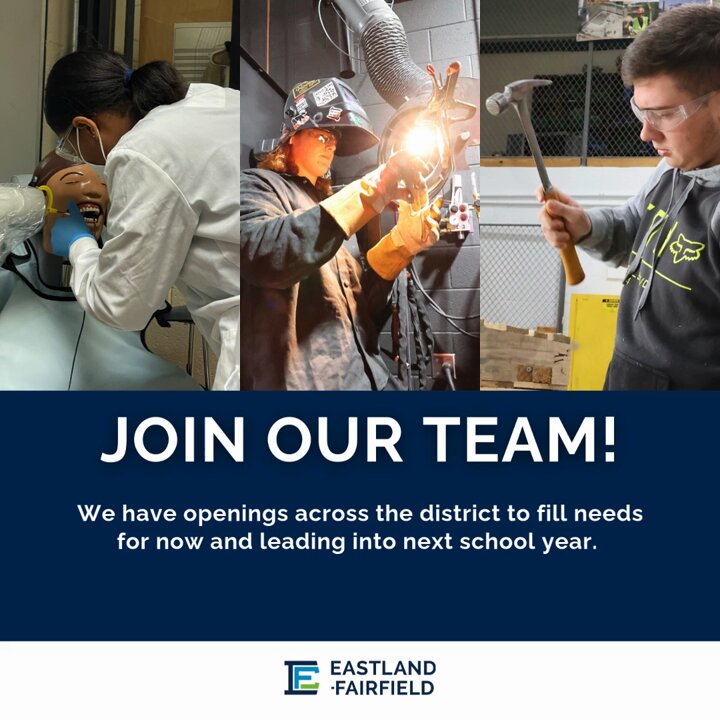 JOIN OUR TEAM!

We have openings across the district to fill needs for now and leading into next school year.

EASTLAND
-FAIRFIELD